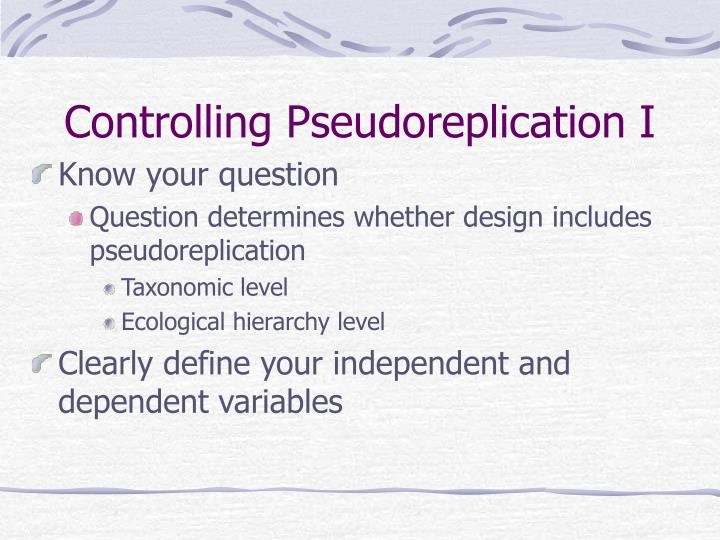 Controlling Pseudoreplication I

Know your question

Question determines whether design includes pseudoreplication

Taxonomic level

Ecological hierarchy level

Clearly define your independent and dependent variables